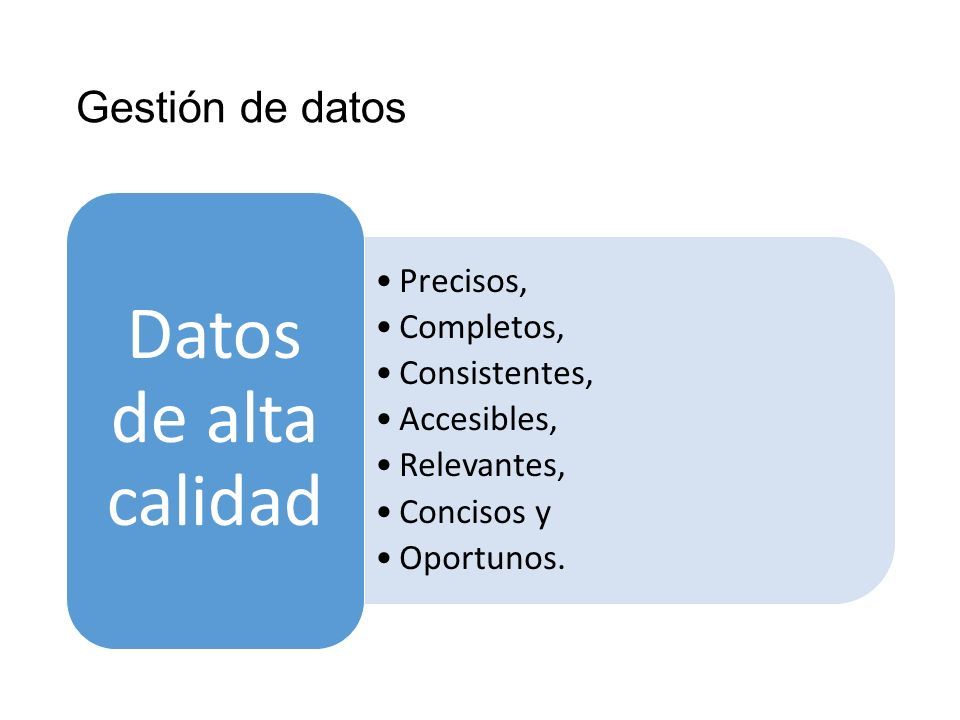 Gestión de datos

Datos de alta calidad

• Precisos,
• Completos,
• Consistentes,
• Accesibles,
• Relevantes,
• Concisos y
• Oportunos.